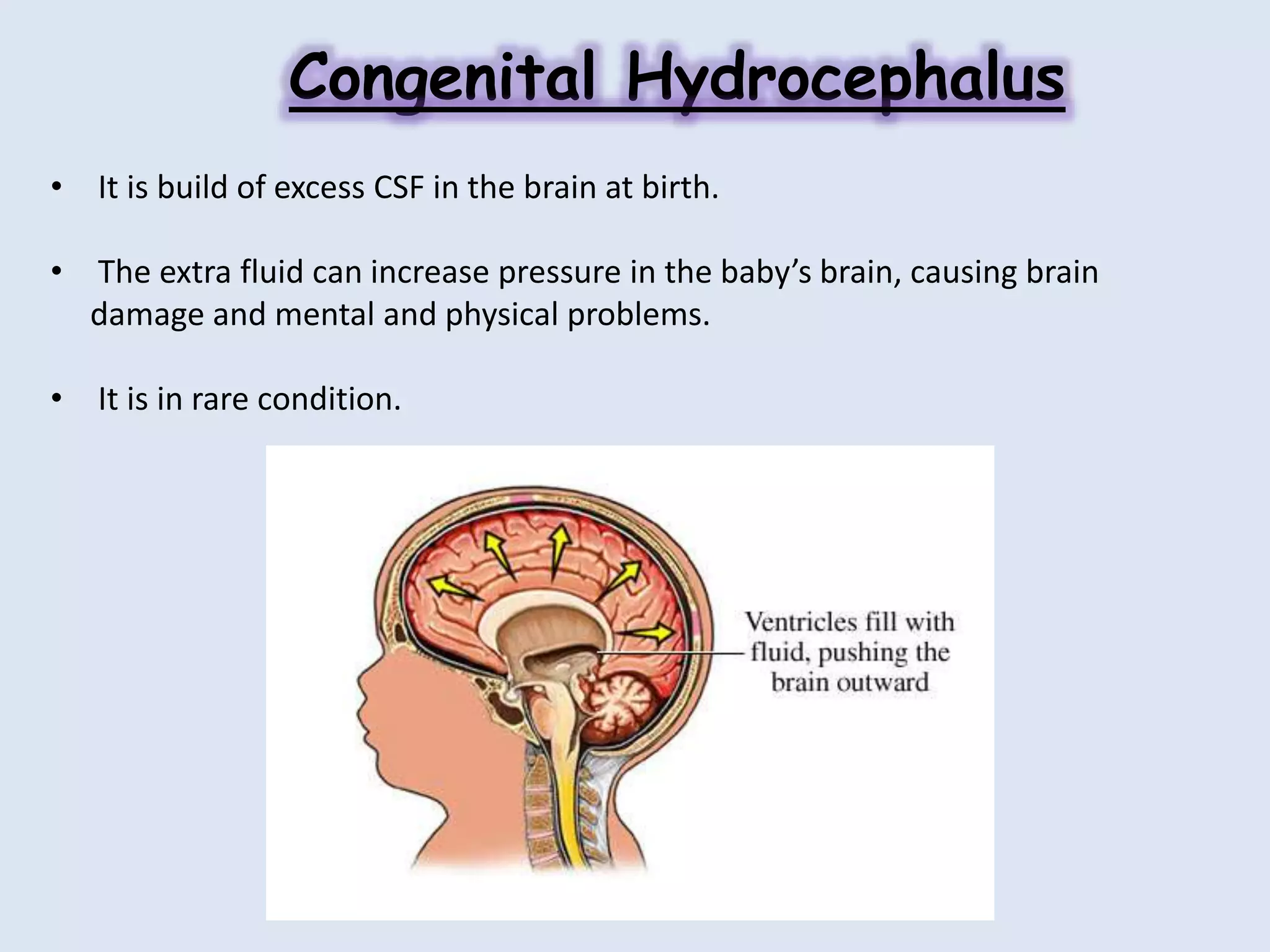 Congenital Hydrocephalus

• It is build of excess CSF in the brain at birth.

• The extra fluid can increase pressure in the baby's brain, causing brain damage and mental and physical problems.

• It is in rare condition.

Ventricles fill with fluid, pushing the brain outward